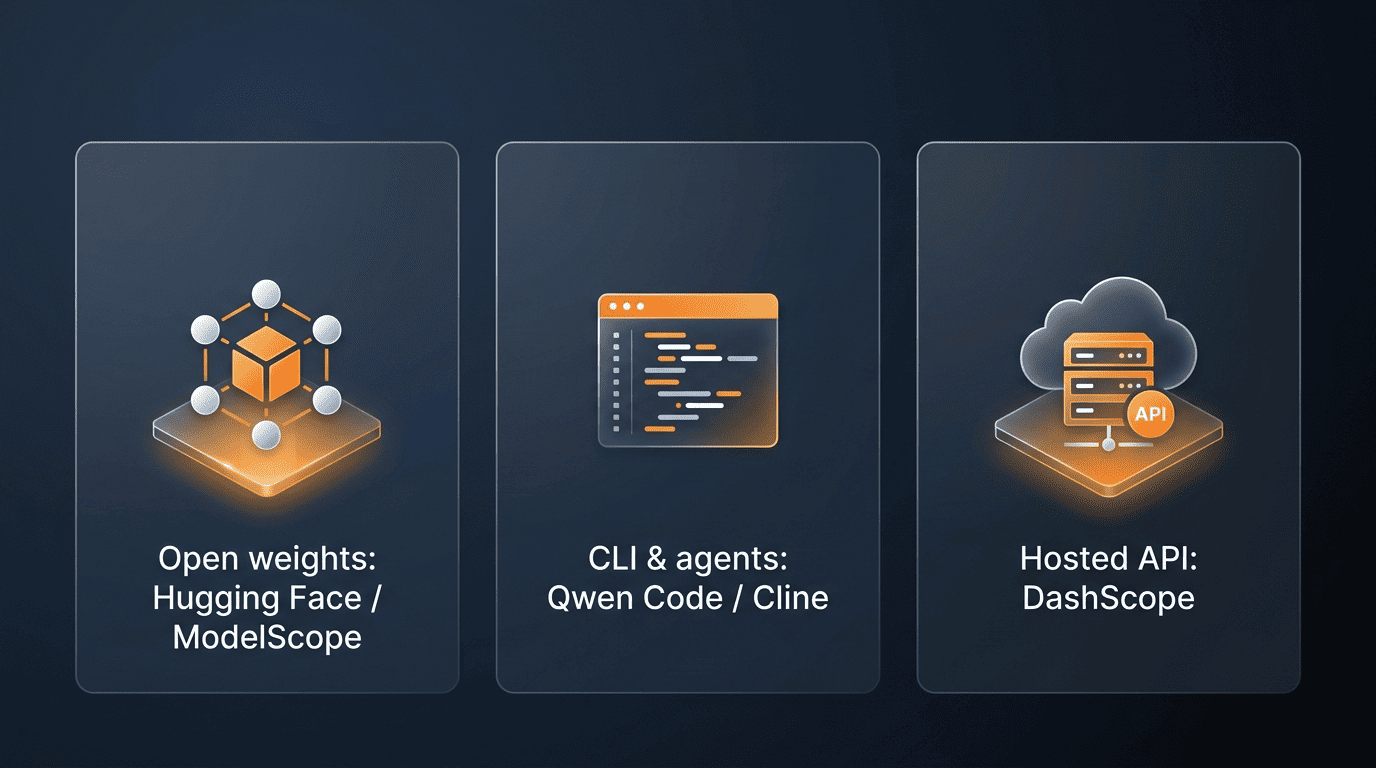 Open weights: Hugging Face / ModelScope

CLI & agents: Qwen Code / Cline

API

Hosted API: DashScope